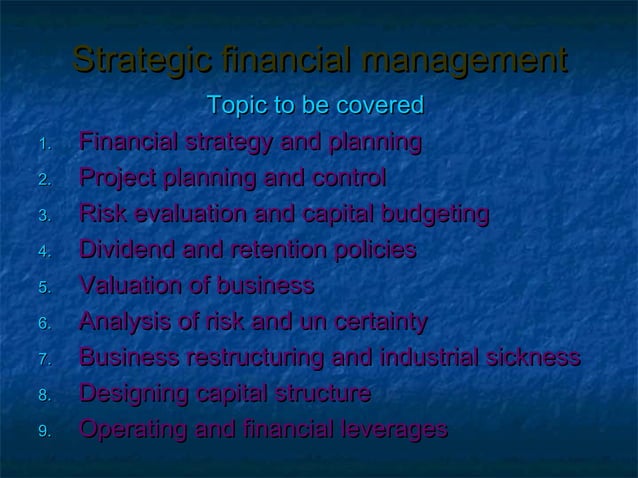 Strategic financial management

Topic to be covered

1. Financial strategy and planning
2. Project planning and control
3. Risk evaluation and capital budgeting
4. Dividend and retention policies
5. Valuation of business
6. Analysis of risk and un certainty
7. Business restructuring and industrial sickness
8. Designing capital structure
9. Operating and financial leverages